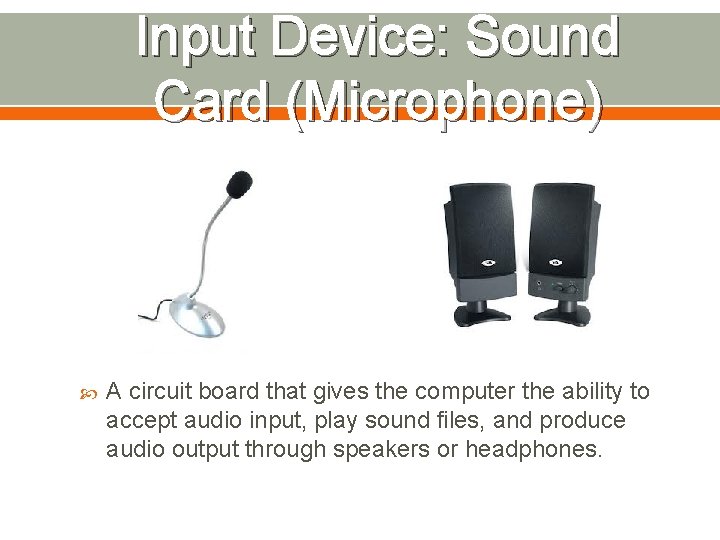 Input Device: Sound Card (Microphone)

A circuit board that gives the computer the ability to accept audio input, play sound files, and produce audio output through speakers or headphones.